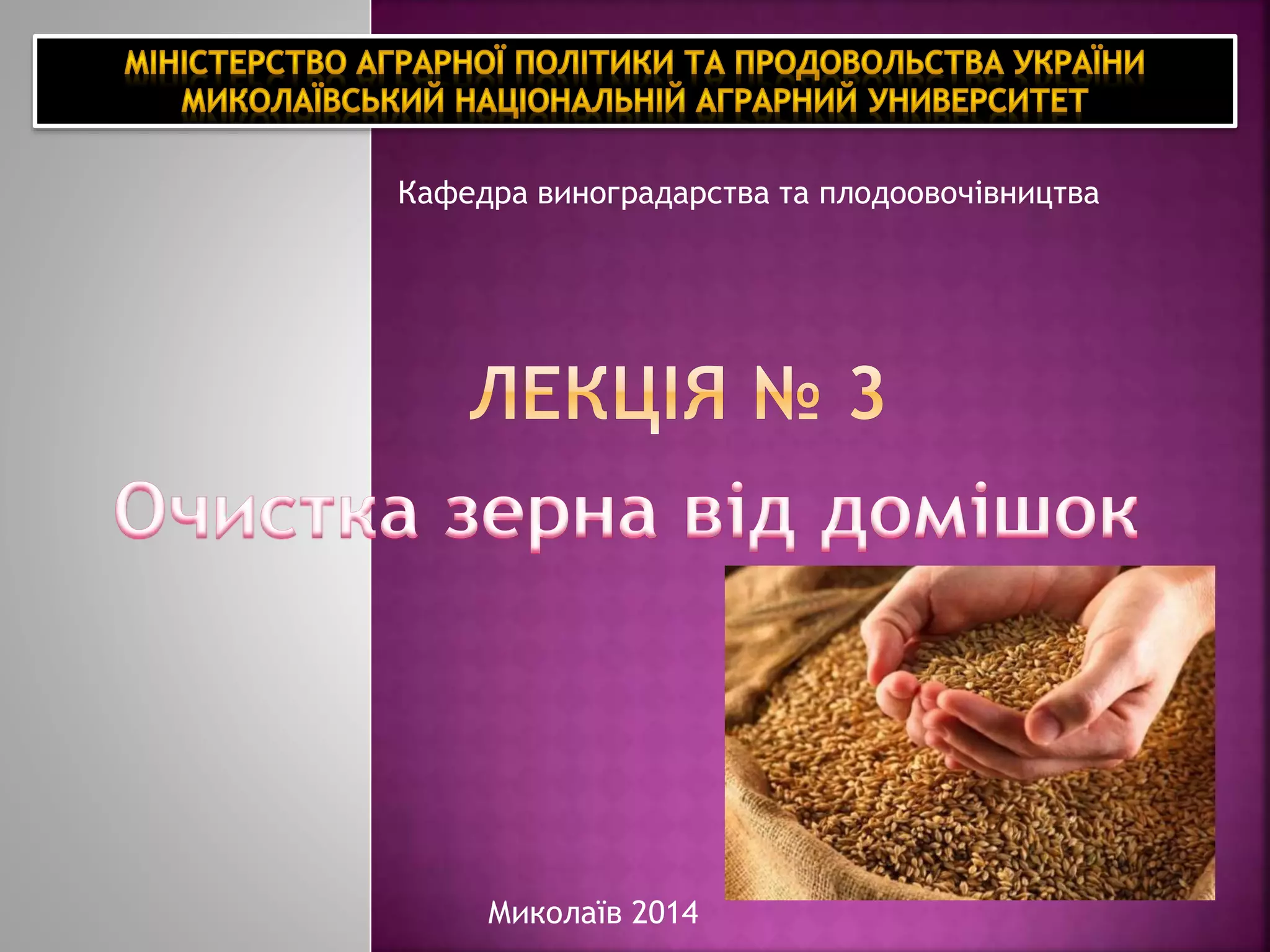 МІНІСТЕРСТВО АГРАРНОЇ ПОЛІТИКИ ТА ПРОДОВОЛЬСТВА УКРАЇНИ
МИКОЛАЇВСЬКИЙ НАЦІОНАЛЬНІЙ АГРАРНИЙ УНИВЕРСИТЕТ

Кафедра виноградарства та плодоовочівництва

ЛЕКЦІЯ № 3

Очистка зерна від домішок

Миколаїв 2014